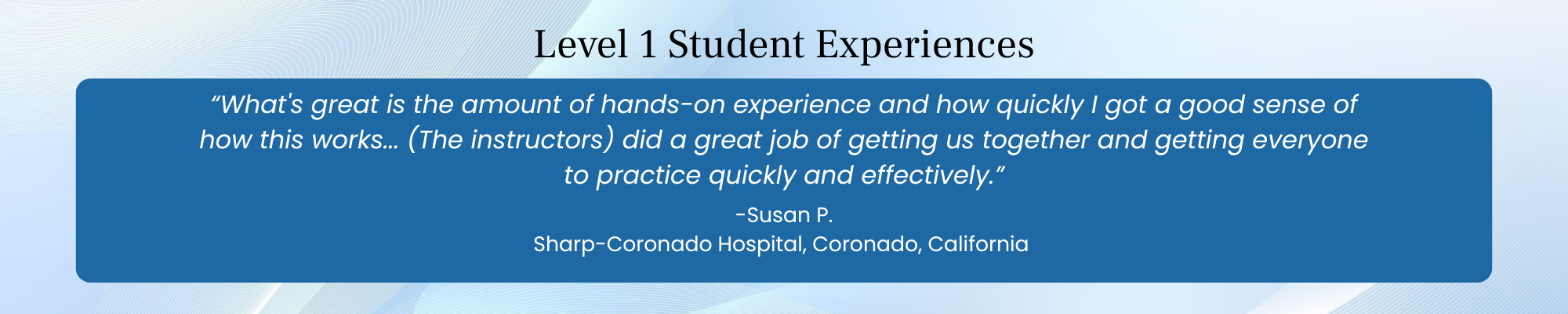 Level 1 Student Experiences

“What's great is the amount of hands-on experience and how quickly I got a good sense of how this works… (The instructors) did a great job of getting us together and getting everyone to practice quickly and effectively.”

-Susan P.
Sharp-Coronado Hospital, Coronado, California